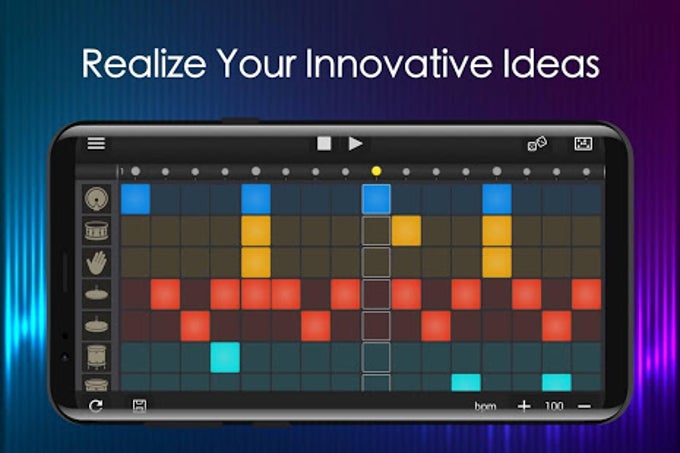 Realize Your Innovative Ideas

1

bpm + 100 −